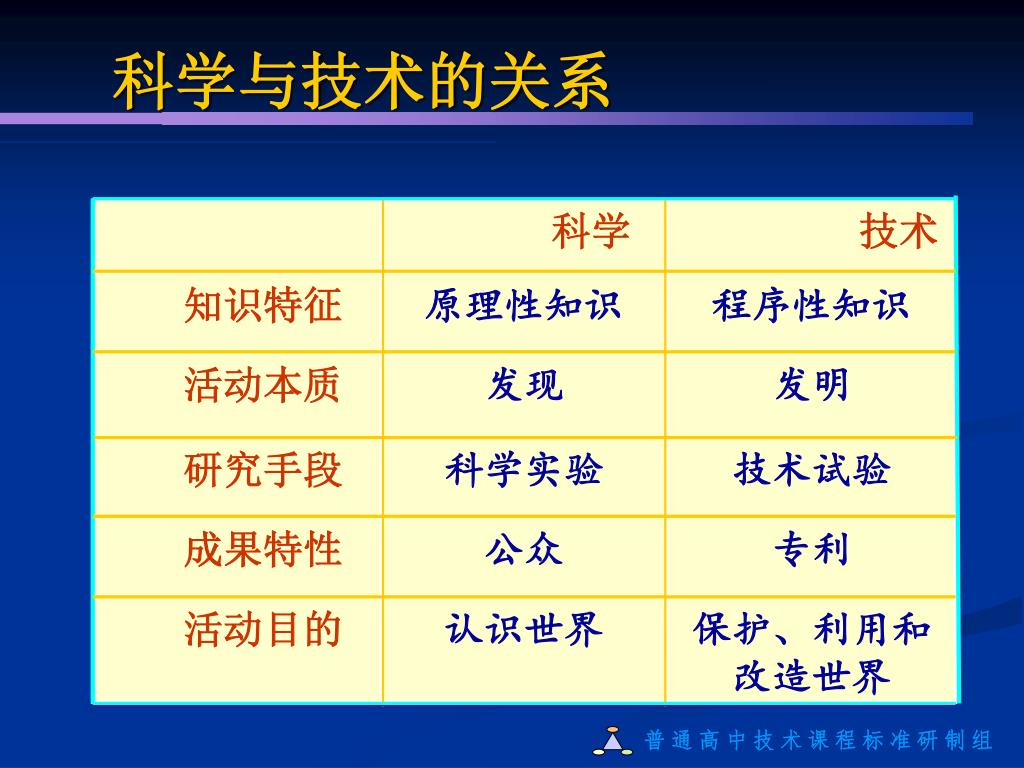 科学与技术的关系

| | 科学 | 技术 |
|---|---|---|
| 知识特征 | 原理性知识 | 程序性知识 |
| 活动本质 | 发现 | 发明 |
| 研究手段 | 科学实验 | 技术试验 |
| 成果特性 | 公众 | 专利 |
| 活动目的 | 认识世界 | 保护、利用和改造世界 |

普通高中技术课程标准研制组